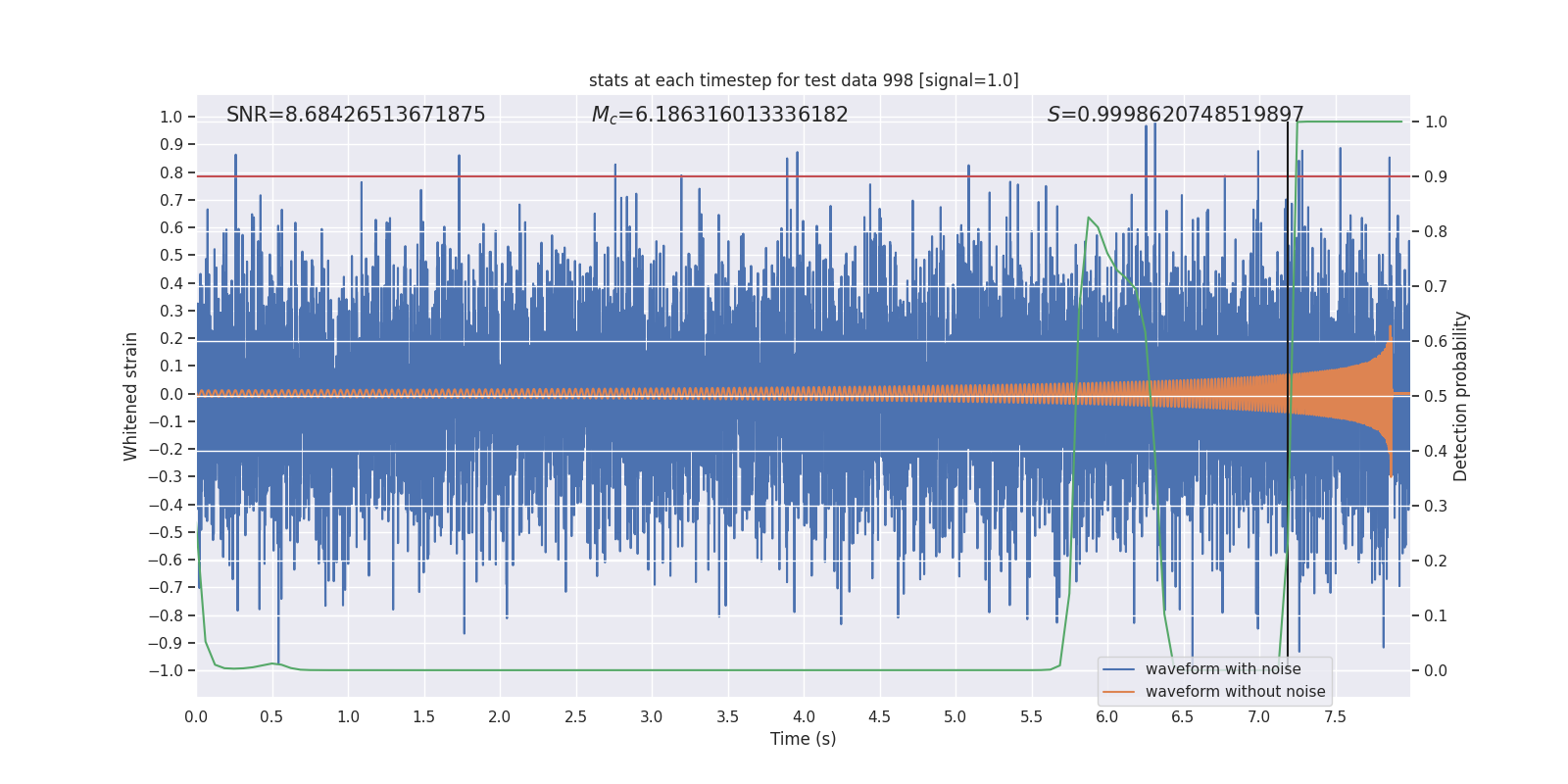 stats at each timestep for test data 998 [signal=1.0]

SNR=8.68426513671875

$M_c$=6.186316013336182

$S$=0.9998620748519897

Whitened strain

1.0
0.9
0.8
0.7
0.6
0.5
0.4
0.3
0.2
0.1
0.0
−0.1
−0.2
−0.3
−0.4
−0.5
−0.6
−0.7
−0.8
−0.9
−1.0

Detection probability

1.0
0.9
0.8
0.7
0.6
0.5
0.4
0.3
0.2
0.1
0.0

0.0 0.5 1.0 1.5 2.0 2.5 3.0 3.5 4.0 4.5 5.0 5.5 6.0 6.5 7.0 7.5

Time (s)

waveform with noise
waveform without noise